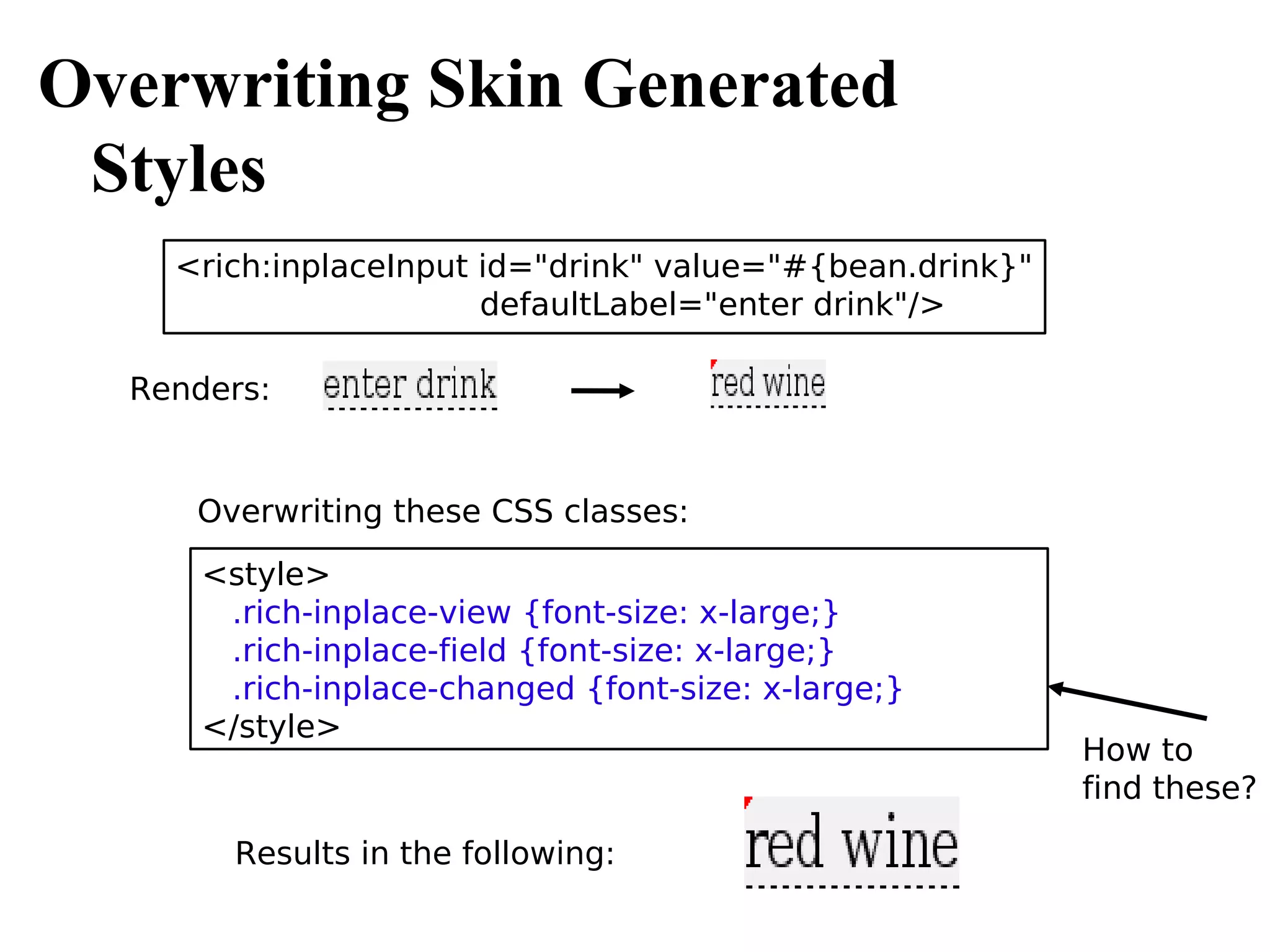 Overwriting Skin Generated Styles

<rich:inplaceInput id="drink" value="#{bean.drink}"
defaultLabel="enter drink"/>

Renders: enter drink red wine

Overwriting these CSS classes:

<style>
.rich-inplace-view {font-size: x-large;}
.rich-inplace-field {font-size: x-large;}
.rich-inplace-changed {font-size: x-large;}
</style>

How to find these?

Results in the following: red wine